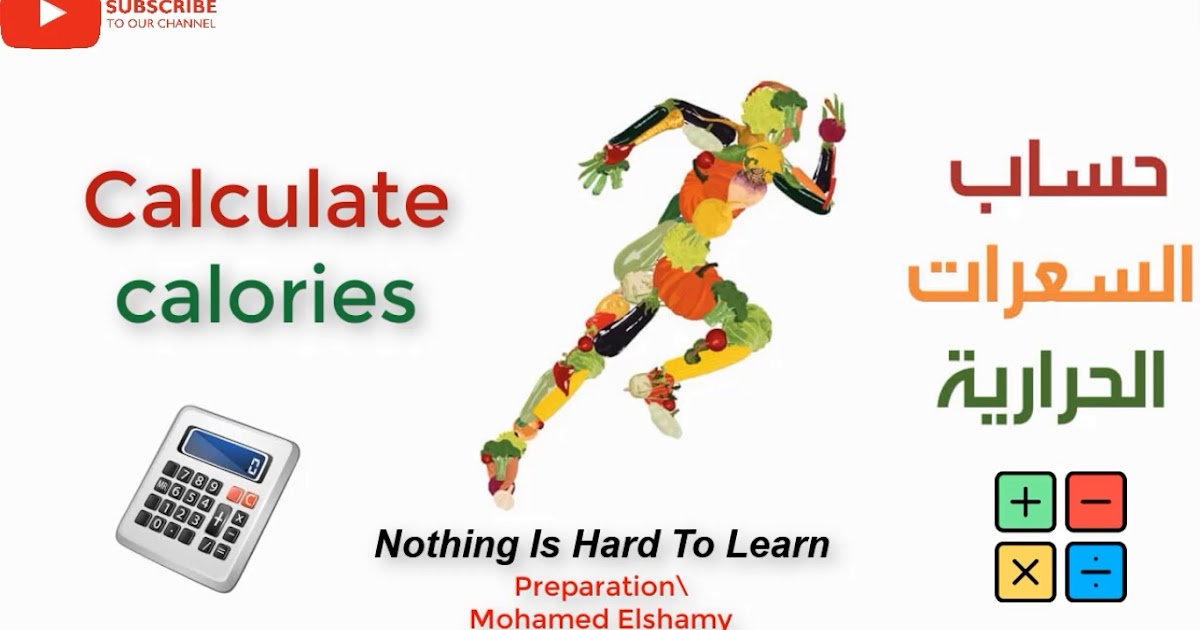 SUBSCRIBE
TO OUR CHANNEL

Calculate calories

حساب السعرات الحرارية

Nothing Is Hard To Learn

Preparation\
Mohamed Elshamy